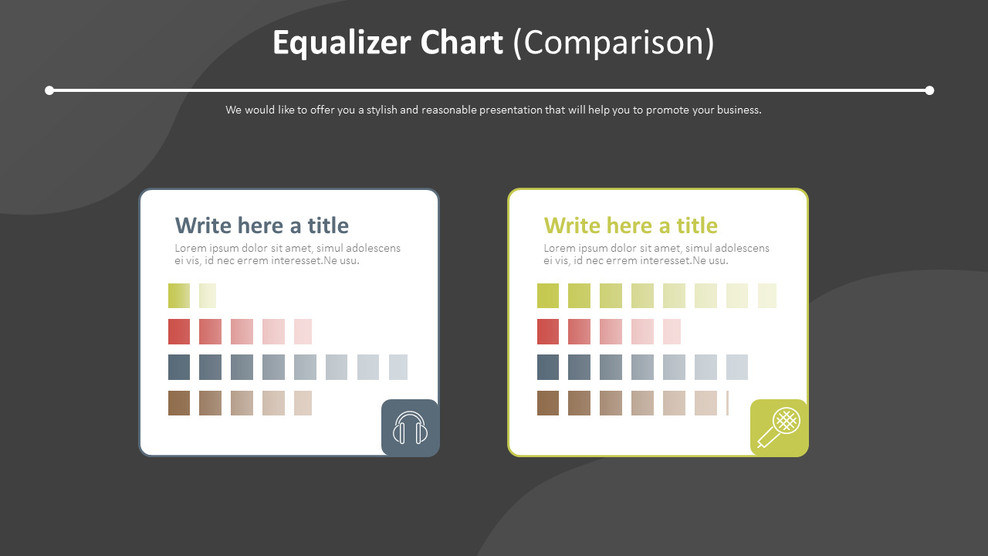 Equalizer Chart (Comparison)

We would like to offer you a stylish and reasonable presentation that will help you to promote your business.

Write here a title

Lorem ipsum dolor sit amet, simul adolescens ei vis, id nec errem interesset.Ne usu.

Write here a title

Lorem ipsum dolor sit amet, simul adolescens ei vis, id nec errem interesset.Ne usu.